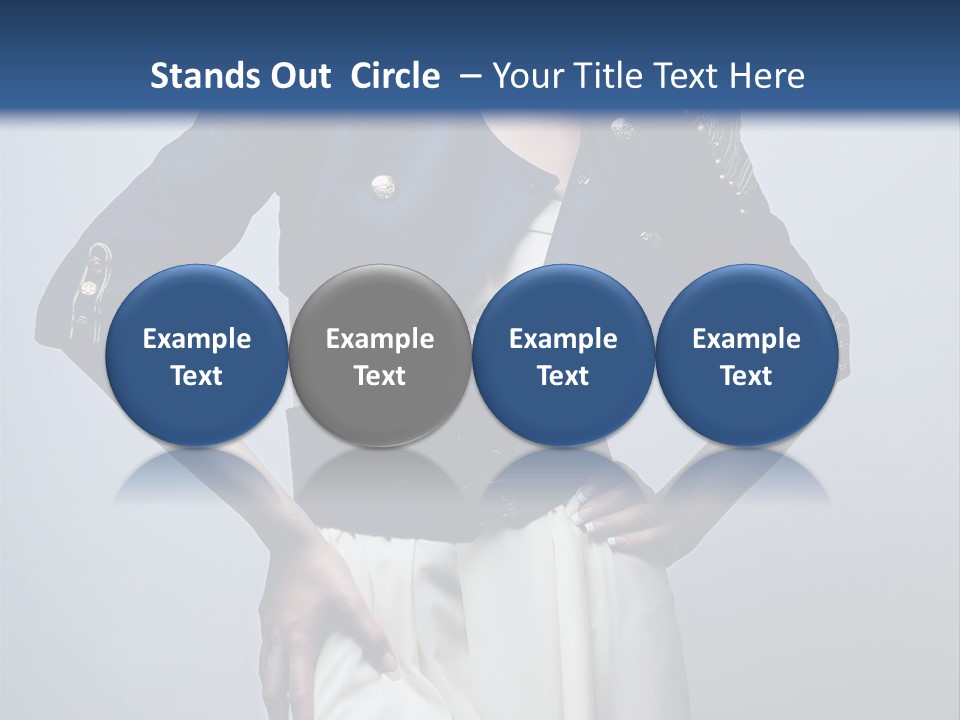 Stands Out Circle – Your Title Text Here

Example Text

Example Text

Example Text

Example Text